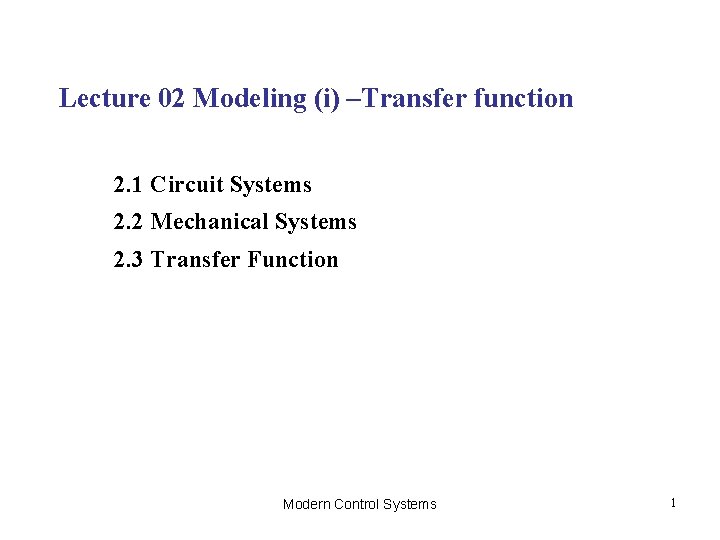 Lecture 02 Modeling (i) –Transfer function

2.1 Circuit Systems

2.2 Mechanical Systems

2.3 Transfer Function

Modern Control Systems

1